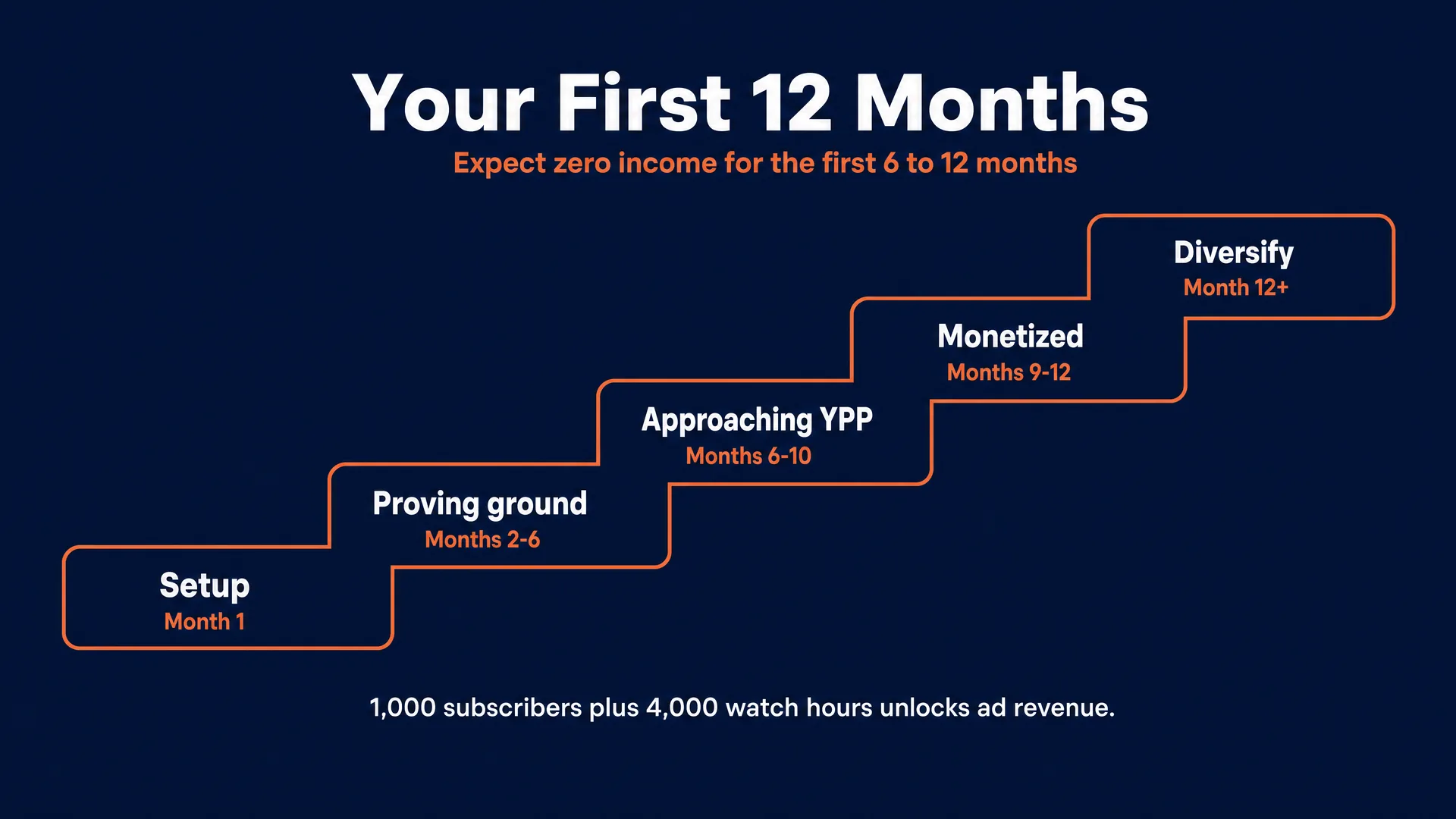 Your First 12 Months

Expect zero income for the first 6 to 12 months

Setup
Month 1

Proving ground
Months 2-6

Approaching YPP
Months 6-10

Monetized
Months 9-12

Diversify
Month 12+

1,000 subscribers plus 4,000 watch hours unlocks ad revenue.